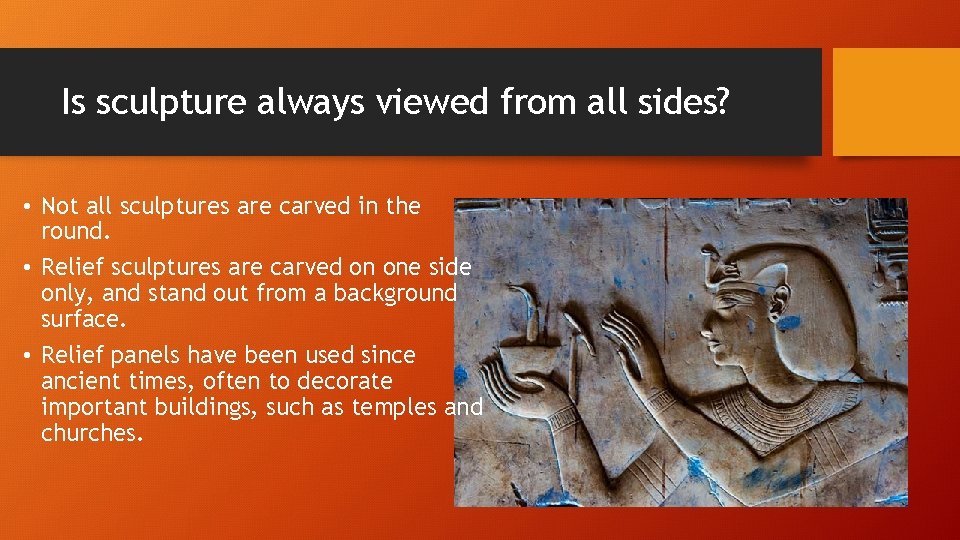 Is sculpture always viewed from all sides?

• Not all sculptures are carved in the round.

• Relief sculptures are carved on one side only, and stand out from a background surface.

• Relief panels have been used since ancient times, often to decorate important buildings, such as temples and churches.